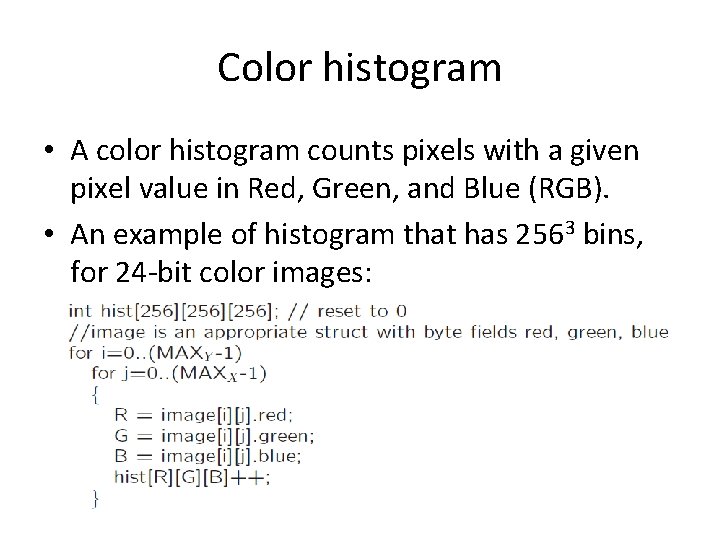 Color histogram

• A color histogram counts pixels with a given pixel value in Red, Green, and Blue (RGB).

• An example of histogram that has $256^3$ bins, for 24-bit color images:

int hist[256][256][256]; // reset to 0
//image is an appropriate struct with byte fields red, green, blue
for i=0..($MAX_Y$-1)
for j=0..($MAX_X$-1)
{
R = image[i][j].red;
G = image[i][j].green;
B = image[i][j].blue;
hist[R][G][B]++;
}